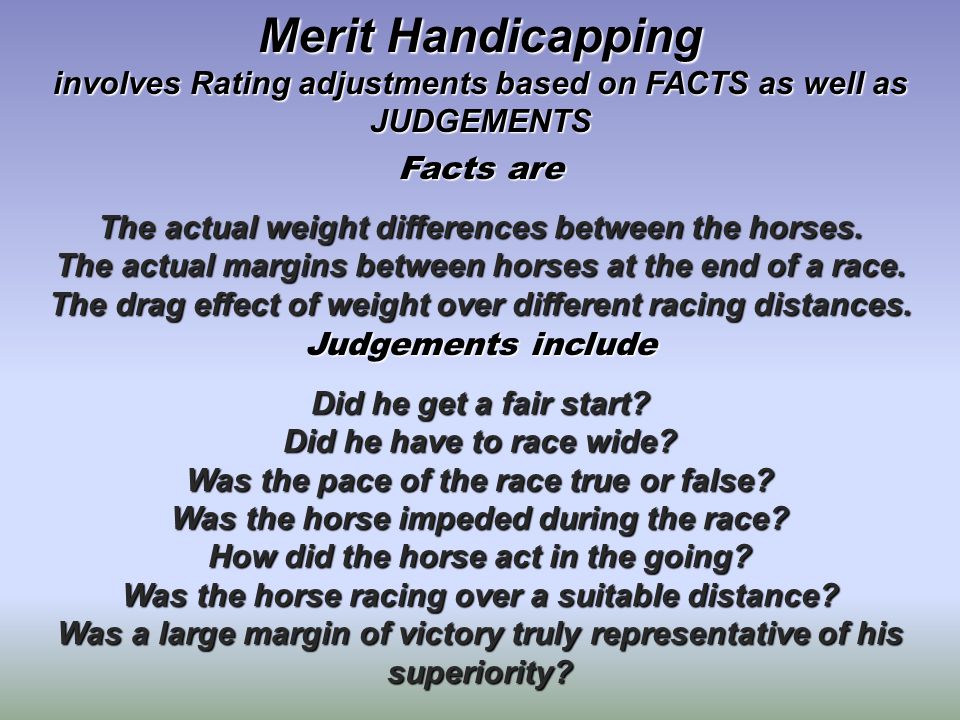 Merit Handicapping
involves Rating adjustments based on FACTS as well as JUDGEMENTS

Facts are

The actual weight differences between the horses.
The actual margins between horses at the end of a race.
The drag effect of weight over different racing distances.

Judgements include

Did he get a fair start?
Did he have to race wide?
Was the pace of the race true or false?
Was the horse impeded during the race?
How did the horse act in the going?
Was the horse racing over a suitable distance?
Was a large margin of victory truly representative of his superiority?